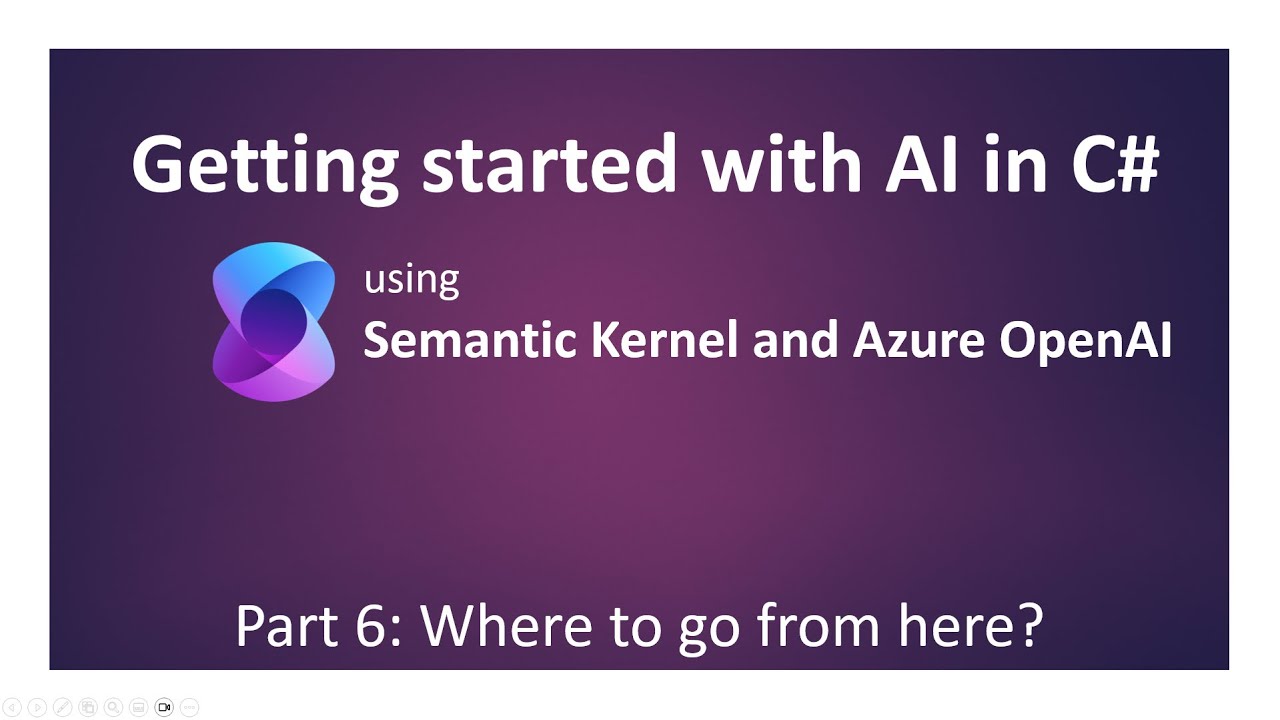 Getting started with AI in C#

using

Semantic Kernel and Azure OpenAI

Part 6: Where to go from here?